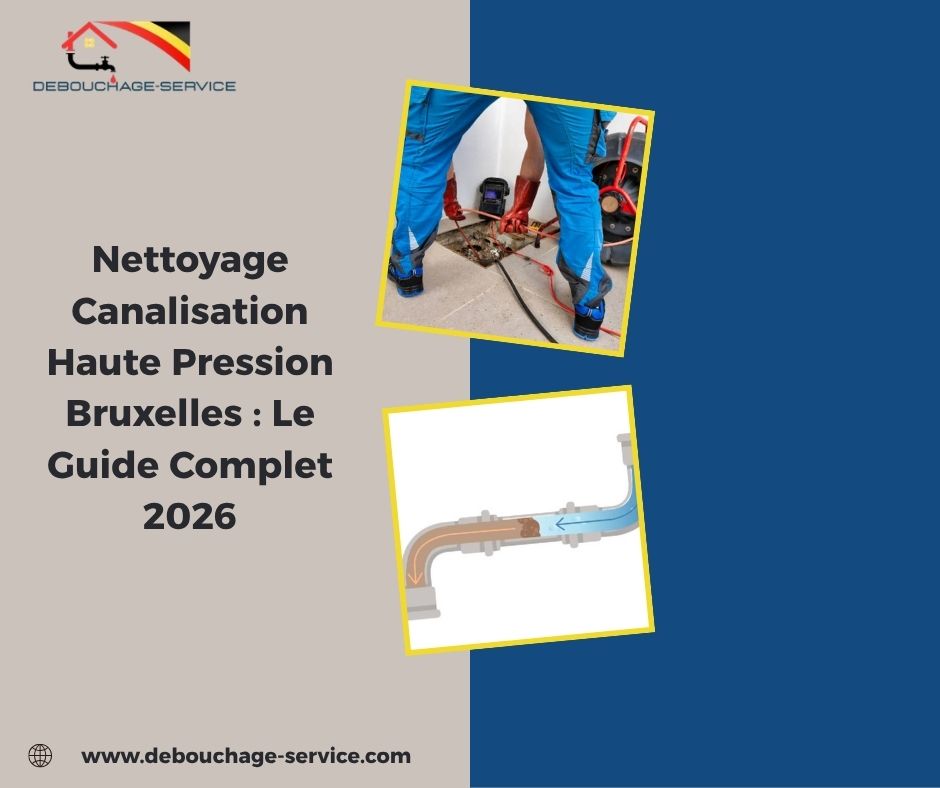 DEBOUCHAGE-SERVICE

Nettoyage Canalisation Haute Pression Bruxelles : Le Guide Complet 2026

www.debouchage-service.com